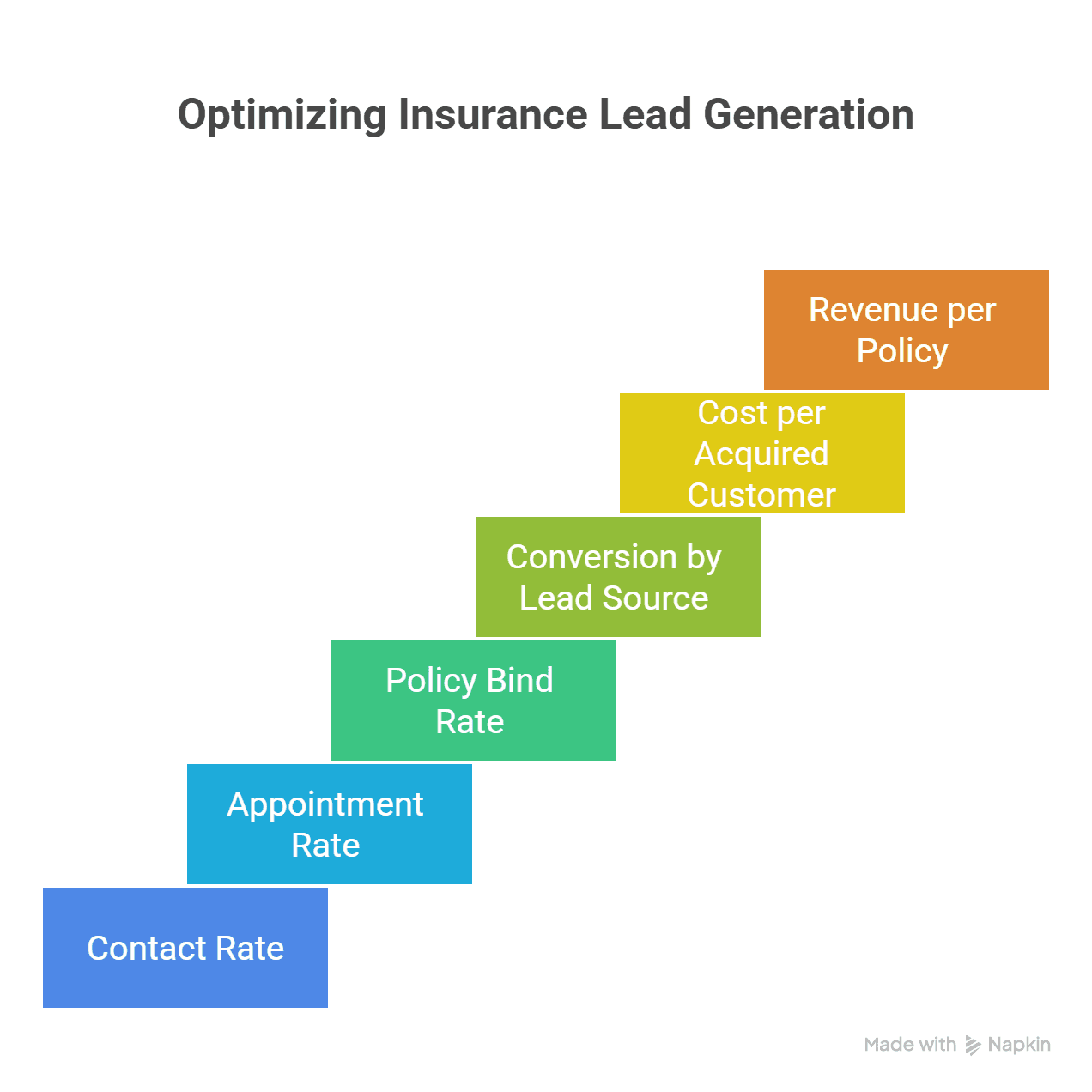 Optimizing Insurance Lead Generation

Revenue per Policy

Cost per Acquired Customer

Conversion by Lead Source

Policy Bind Rate

Appointment Rate

Contact Rate

Made with Napkin